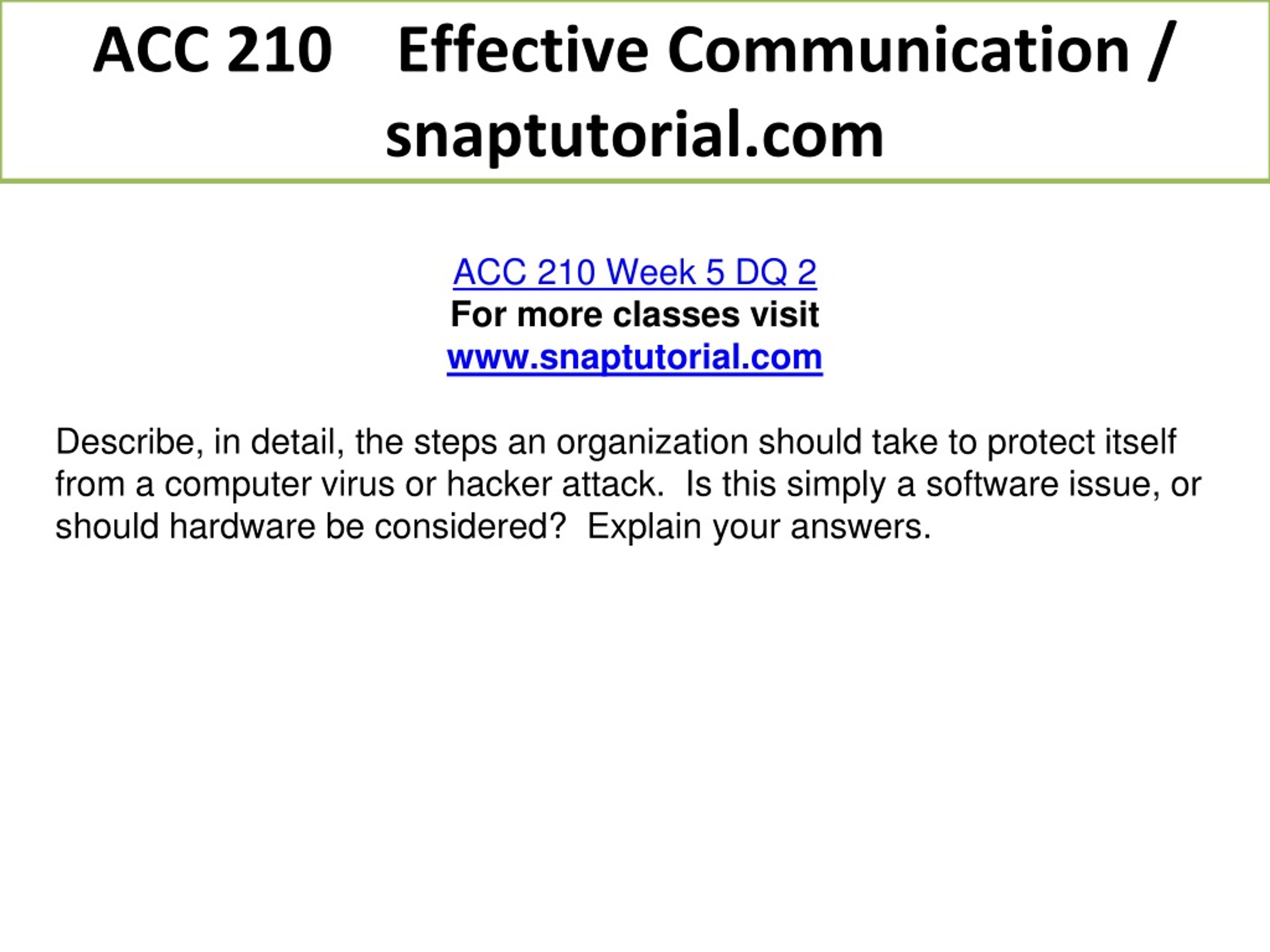 ACC 210 Effective Communication / snaptutorial.com

ACC 210 Week 5 DQ 2
For more classes visit
www.snaptutorial.com

Describe, in detail, the steps an organization should take to protect itself from a computer virus or hacker attack. Is this simply a software issue, or should hardware be considered? Explain your answers.